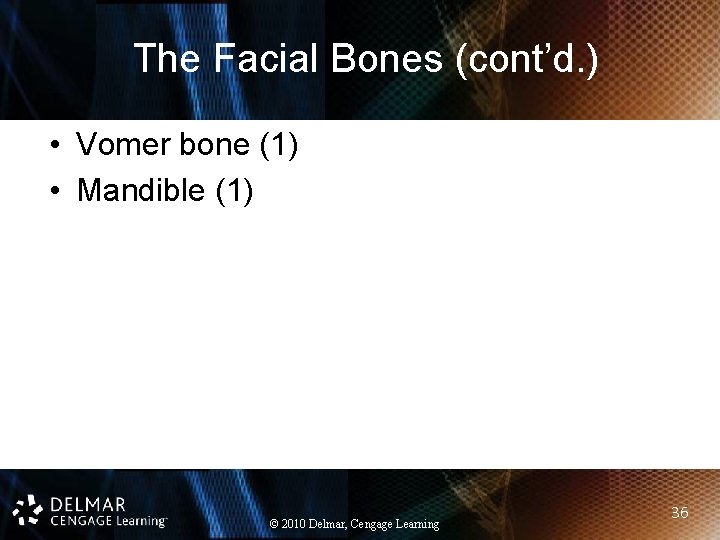 The Facial Bones (cont'd.)

• Vomer bone (1)
• Mandible (1)

DELMAR
CENGAGE Learning™

© 2010 Delmar, Cengage Learning

36